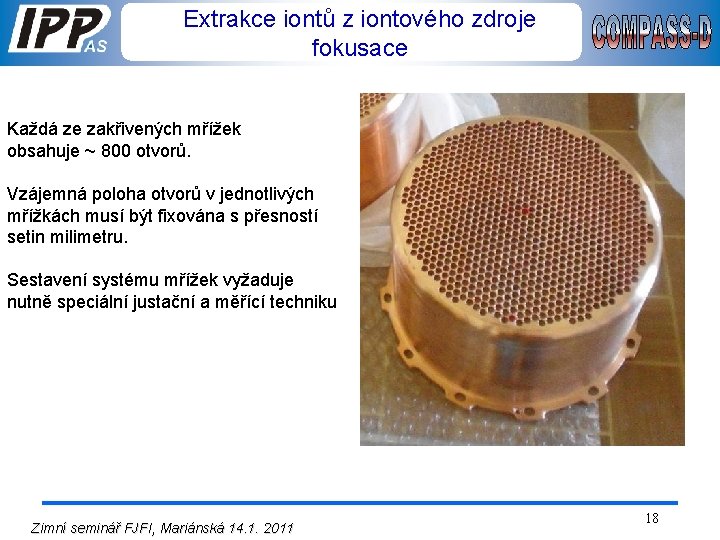 IPP AS

Extrakce iontů z iontového zdroje fokusace

COMPASS-D

Každá ze zakřivených mřížek obsahuje ~ 800 otvorů.

Vzájemná poloha otvorů v jednotlivých mřížkách musí být fixována s přesností setin milimetru.

Sestavení systému mřížek vyžaduje nutně speciální justační a měřící techniku

Zimní seminář FJFI, Mariánská 14.1. 2011

18